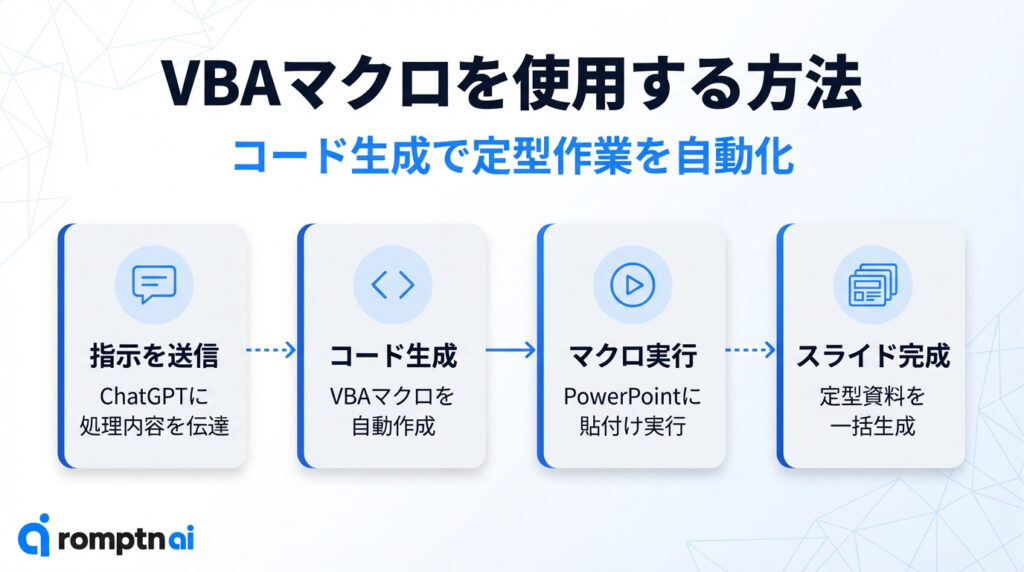 VBAマクロを使用する方法

コード生成で定型作業を自動化

指示を送信
ChatGPTに処理内容を伝達

コード生成
VBAマクロを自動作成

マクロ実行
PowerPointに貼付け実行

スライド完成
定型資料を一括生成

romptn ai